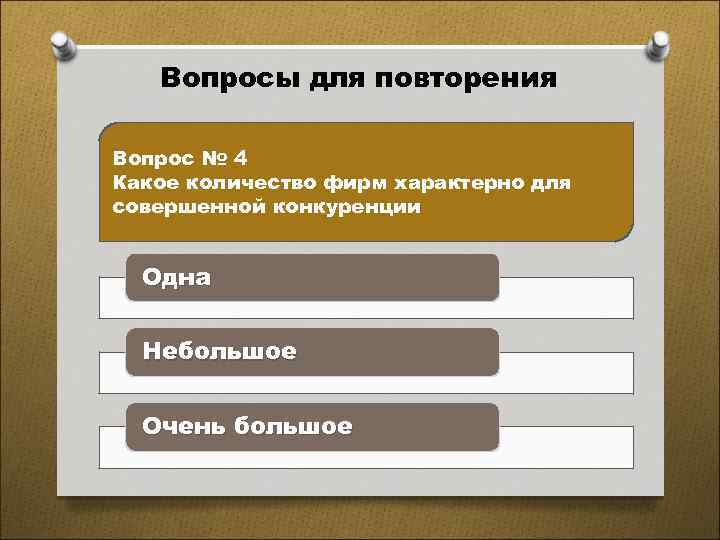 Вопросы для повторения

Вопрос № 4
Какое количество фирм характерно для совершенной конкуренции

Одна

Небольшое

Очень большое